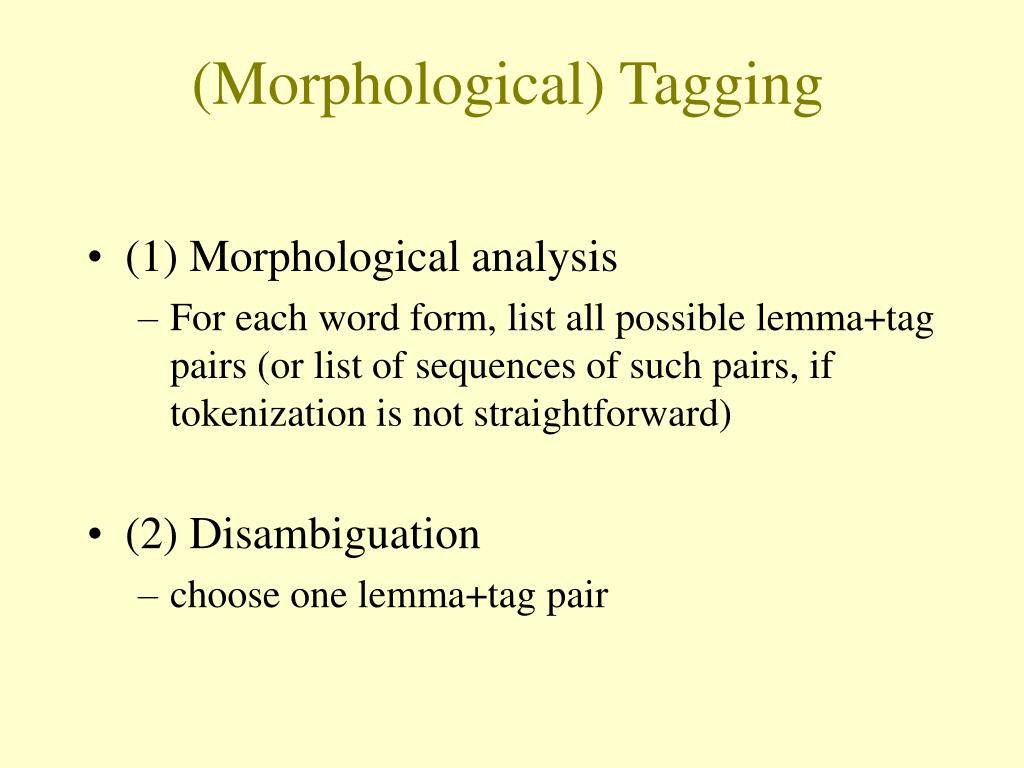 (Morphological) Tagging

• (1) Morphological analysis
– For each word form, list all possible lemma+tag pairs (or list of sequences of such pairs, if tokenization is not straightforward)

• (2) Disambiguation
– choose one lemma+tag pair